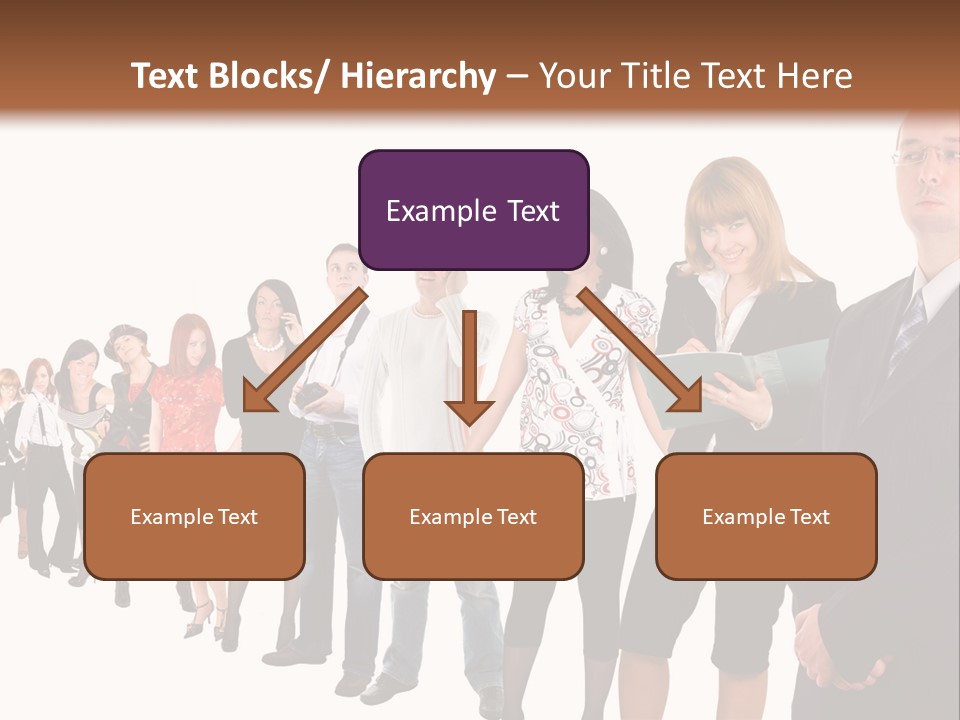 Text Blocks/ Hierarchy – Your Title Text Here

Example Text

Example Text

Example Text

Example Text